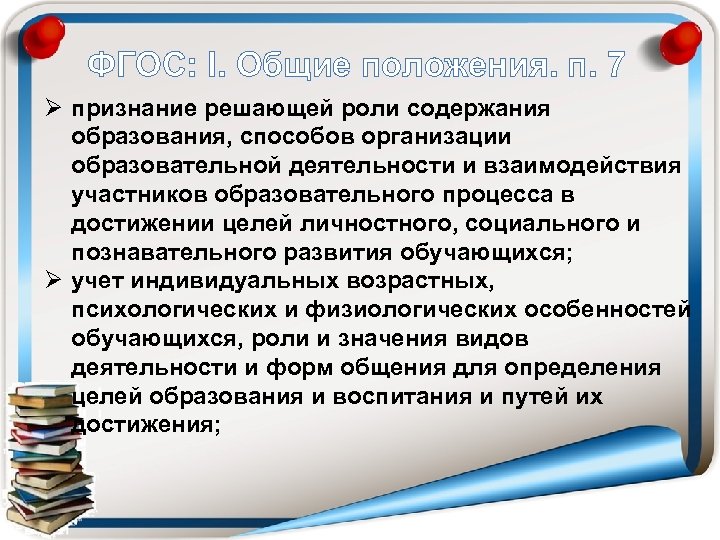 ФГОС: I. Общие положения. п. 7

➢ признание решающей роли содержания образования, способов организации образовательной деятельности и взаимодействия участников образовательного процесса в достижении целей личностного, социального и познавательного развития обучающихся;

➢ учет индивидуальных возрастных, психологических и физиологических особенностей обучающихся, роли и значения видов деятельности и форм общения для определения целей образования и воспитания и путей их достижения;